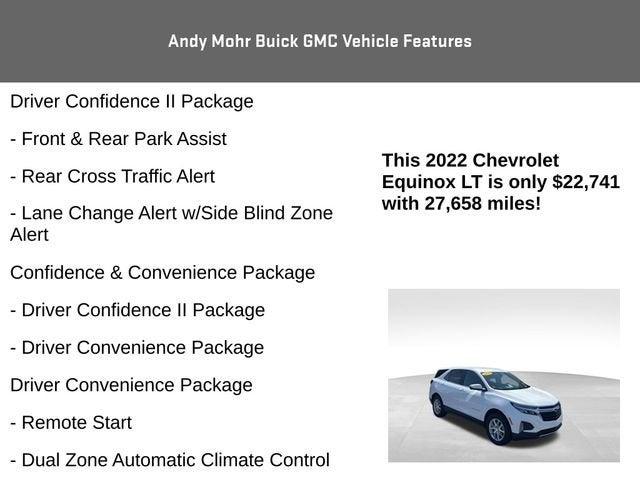 Andy Mohr Buick GMC Vehicle Features

Driver Confidence II Package

- Front & Rear Park Assist

- Rear Cross Traffic Alert

- Lane Change Alert w/Side Blind Zone Alert

Confidence & Convenience Package

- Driver Confidence II Package

- Driver Convenience Package

Driver Convenience Package

- Remote Start

- Dual Zone Automatic Climate Control

This 2022 Chevrolet Equinox LT is only $22,741 with 27,658 miles!